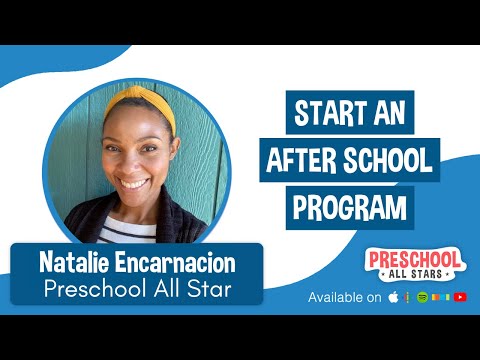 START AN
AFTER SCHOOL
PROGRAM

Natalie Encarnacion
Preschool All Star

PRESCHOOL
ALL STARS

Available on